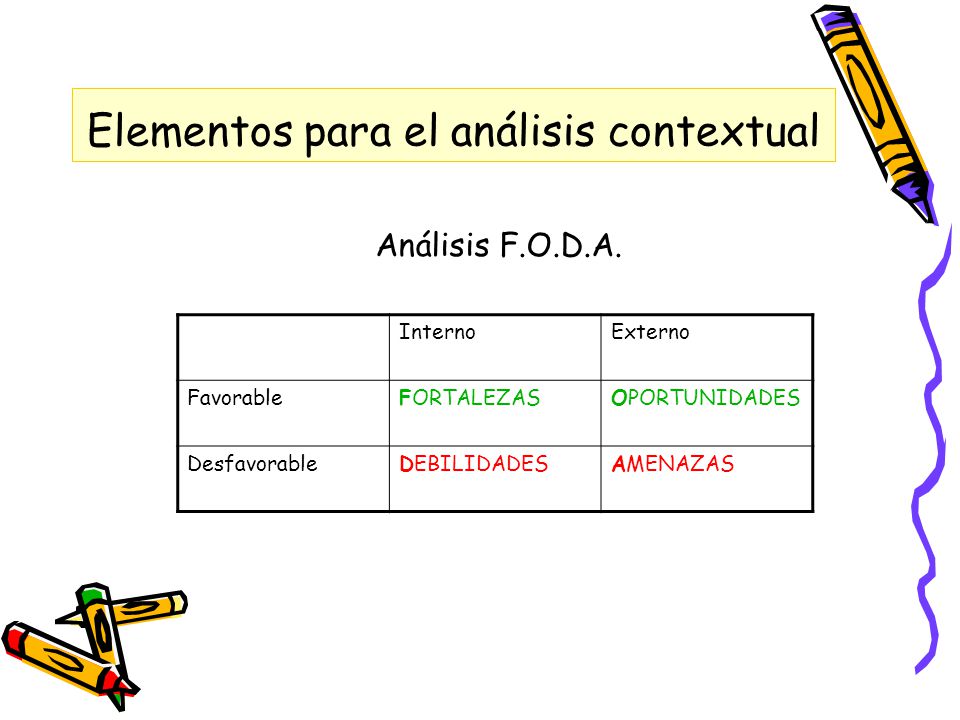 Elementos para el análisis contextual

Análisis F.O.D.A.

| | Interno | Externo |
|---|---|---|
| Favorable | FORTALEZAS | OPORTUNIDADES |
| Desfavorable | DEBILIDADES | AMENAZAS |